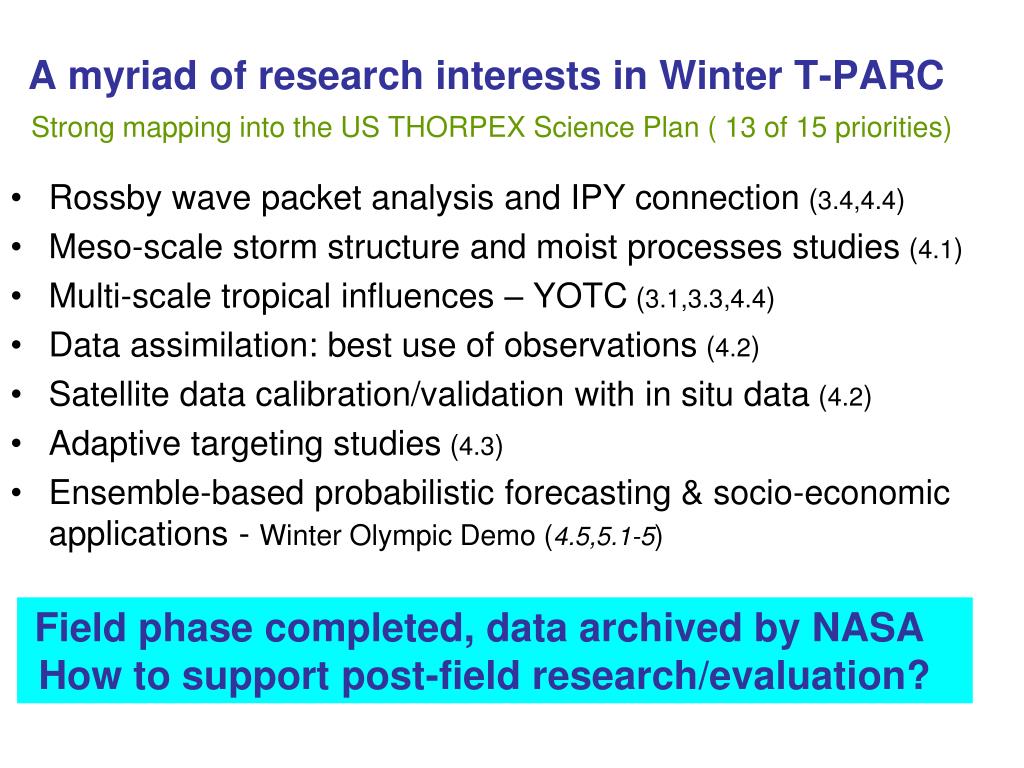 A myriad of research interests in Winter T-PARC

Strong mapping into the US THORPEX Science Plan ( 13 of 15 priorities)

• Rossby wave packet analysis and IPY connection (3.4,4.4)
• Meso-scale storm structure and moist processes studies (4.1)
• Multi-scale tropical influences – YOTC (3.1,3.3,4.4)
• Data assimilation: best use of observations (4.2)
• Satellite data calibration/validation with in situ data (4.2)
• Adaptive targeting studies (4.3)
• Ensemble-based probabilistic forecasting & socio-economic applications - Winter Olympic Demo (4.5,5.1-5)

Field phase completed, data archived by NASA
How to support post-field research/evaluation?